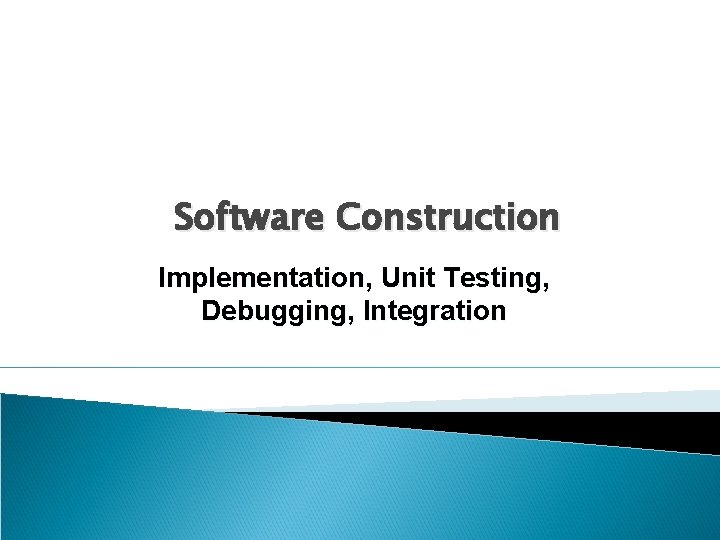 Software Construction

Implementation, Unit Testing, Debugging, Integration